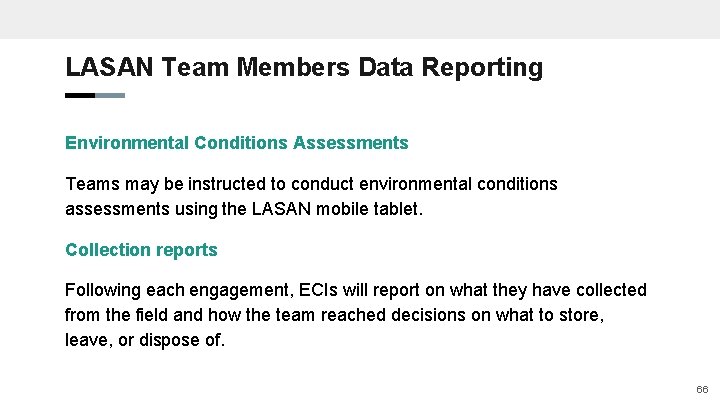 LASAN Team Members Data Reporting

Environmental Conditions Assessments

Teams may be instructed to conduct environmental conditions assessments using the LASAN mobile tablet.

Collection reports

Following each engagement, ECIs will report on what they have collected from the field and how the team reached decisions on what to store, leave, or dispose of.

66